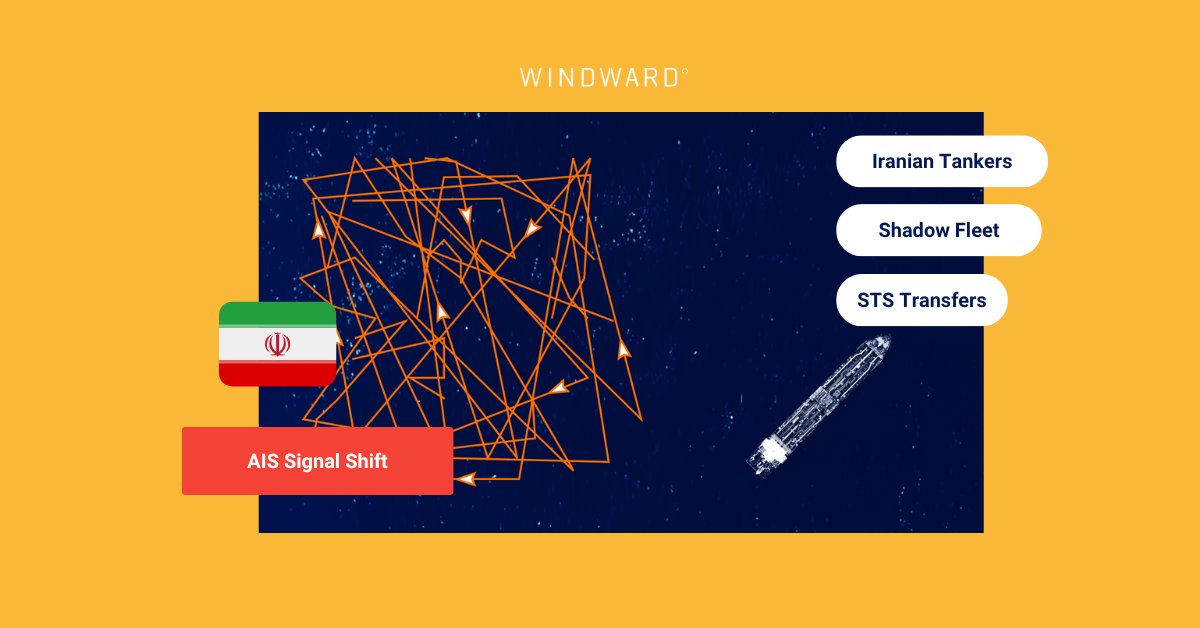 WINDWARD®

Iranian Tankers

Shadow Fleet

STS Transfers

AIS Signal Shift